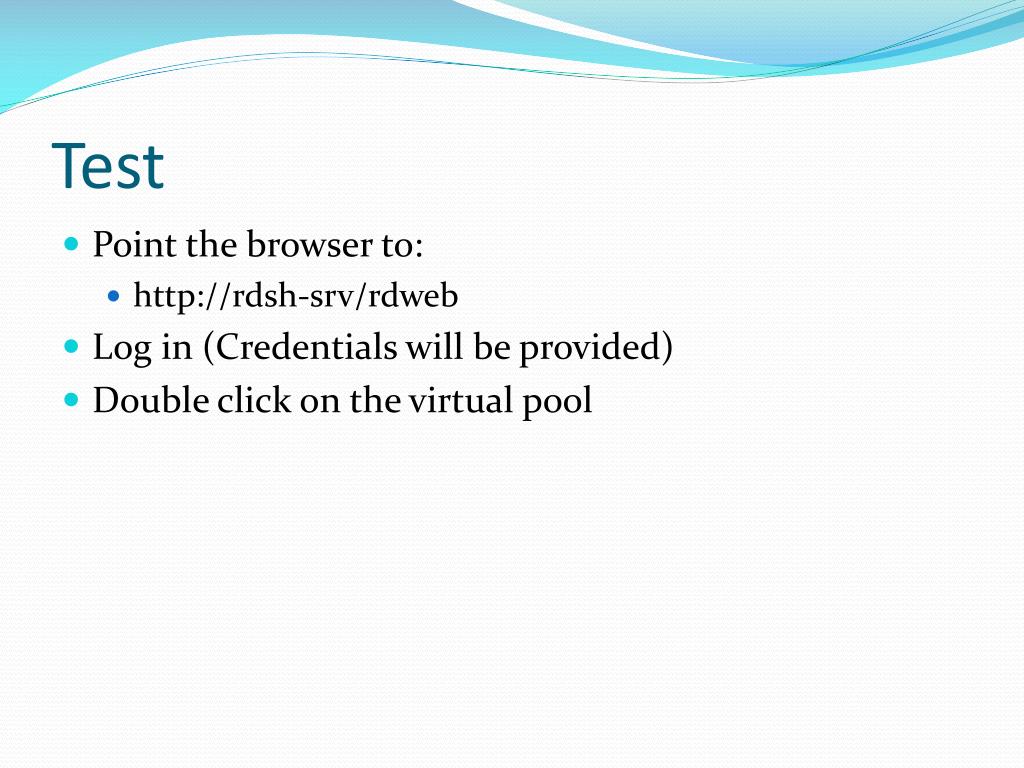 Test

- Point the browser to:
  - http://rdsh-srv/rdweb
- Log in (Credentials will be provided)
- Double click on the virtual pool